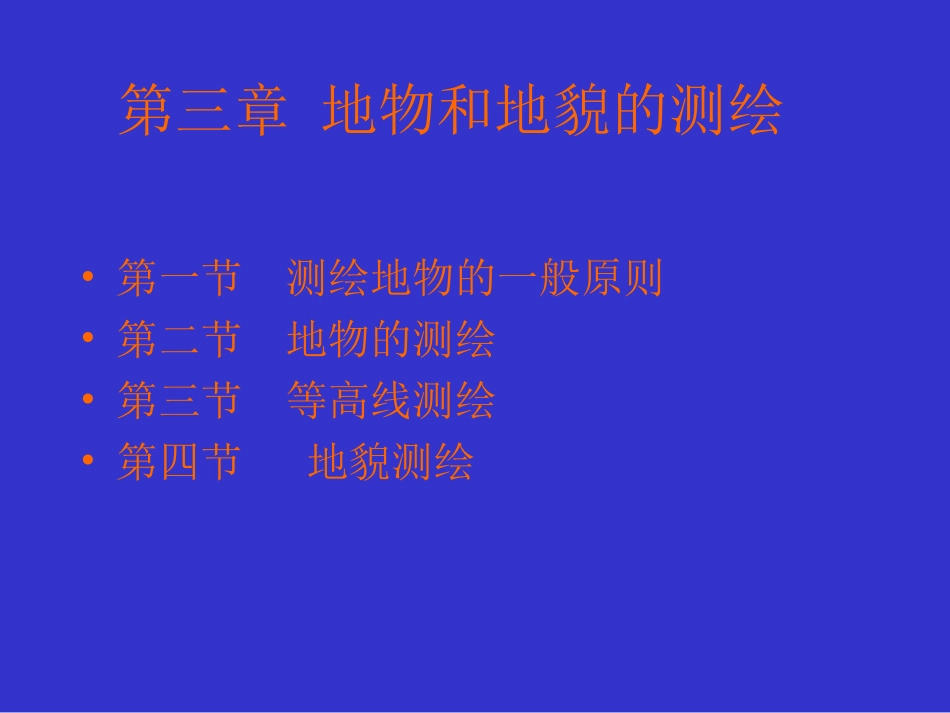 第三章 地物和地貌的测绘

• 第一节 测绘地物的一般原则
• 第二节 地物的测绘
• 第三节 等高线测绘
• 第四节 地貌测绘